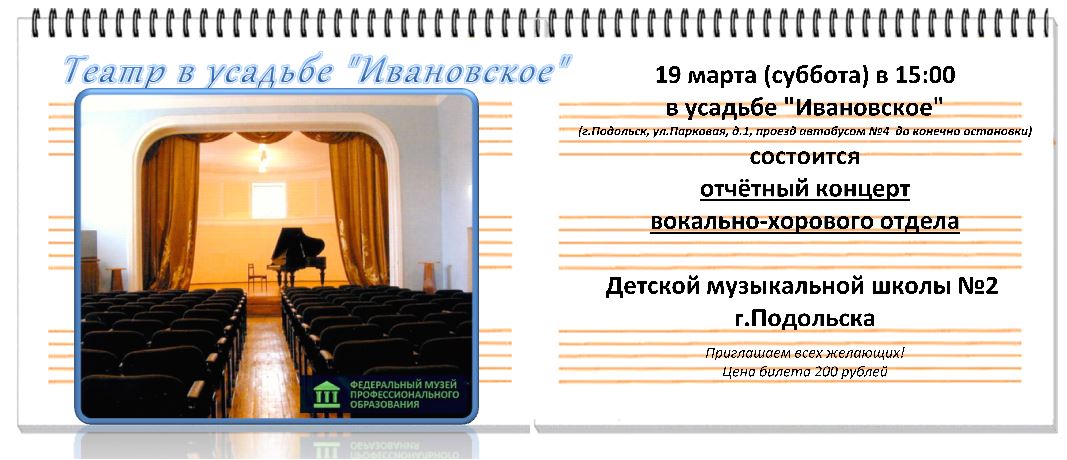 Театр в усадьбе "Ивановское"

ФЕДЕРАЛЬНЫЙ МУЗЕЙ ПРОФЕССИОНАЛЬНОГО ОБРАЗОВАНИЯ

19 марта (суббота) в 15:00
в усадьбе "Ивановское"
(г.Подольск, ул.Парковая, д.1, проезд автобусом №4 до конечно остановки)
состоится
отчётный концерт
вокально-хорового отдела

Детской музыкальной школы №2
г.Подольска

Приглашаем всех желающих!
Цена билета 200 рублей